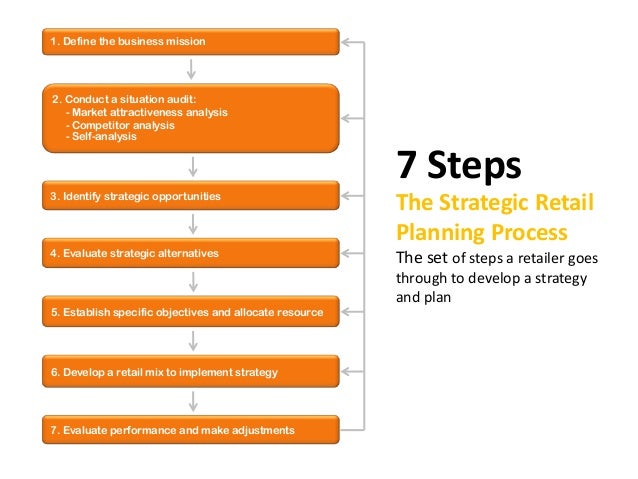 1. Define the business mission

2. Conduct a situation audit:
- Market attractiveness analysis
- Competitor analysis
- Self-analysis

3. Identify strategic opportunities

4. Evaluate strategic alternatives

5. Establish specific objectives and allocate resource

6. Develop a retail mix to implement strategy

7. Evaluate performance and make adjustments

7 Steps

The Strategic Retail Planning Process

The set of steps a retailer goes through to develop a strategy and plan